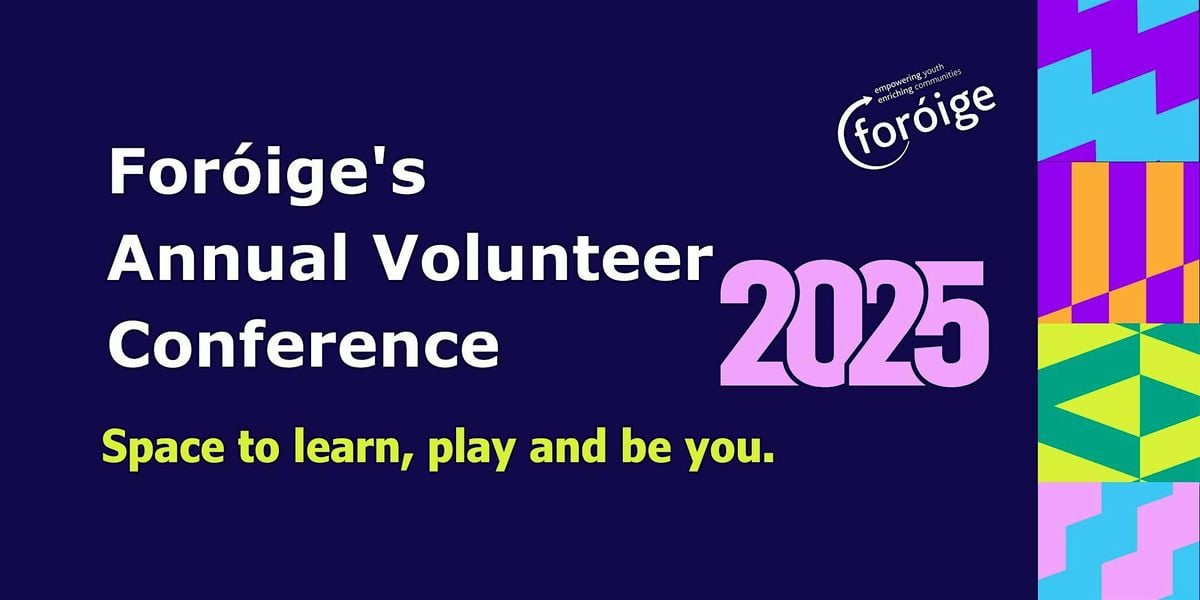 empowering youth
enriching communities
foróige

Foróige's
Annual Volunteer
Conference

2025

Space to learn, play and be you.